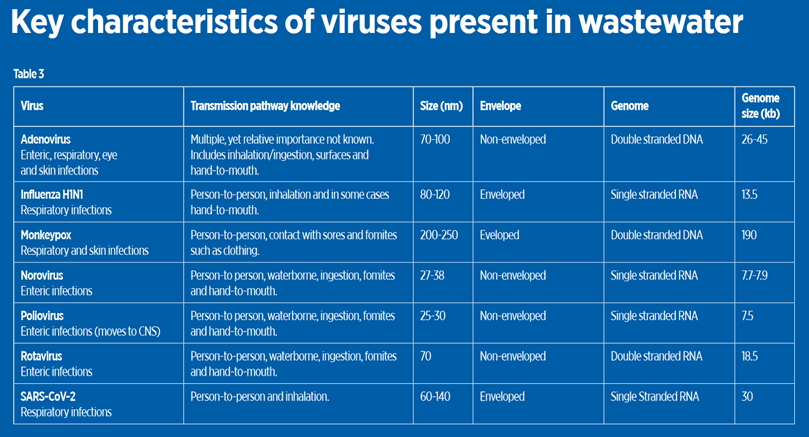 Key characteristics of viruses present in wastewater

Table 3

| Virus | Transmission pathway knowledge | Size (nm) | Envelope | Genome | Genome size (kb) |
|---|---|---|---|---|---|
| Adenovirus Enteric, respiratory, eye and skin infections | Multiple, yet relative importance not known. Includes inhalation/ingestion, surfaces and hand-to-mouth. | 70-100 | Non-enveloped | Double stranded DNA | 26-45 |
| Influenza H1N1 Respiratory infections | Person-to-person, inhalation and in some cases hand-to-mouth. | 80-120 | Enveloped | Single stranded RNA | 13.5 |
| Monkeypox Respiratory and skin infections | Person-to-person, contact with sores and fomites such as clothing. | 200-250 | Eveloped | Double stranded DNA | 190 |
| Norovirus Enteric infections | Person-to person, waterborne, ingestion, fomites and hand-to-mouth. | 27-38 | Non-enveloped | Single stranded RNA | 7.7-7.9 |
| Poliovirus Enteric infections (moves to CNS) | Person-to person, waterborne, ingestion, fomites and hand-to-mouth. | 25-30 | Non-enveloped | Single stranded RNA | 7.5 |
| Rotavirus Enteric infections | Person-to-person, waterborne, ingestion, fomites and hand-to-mouth. | 70 | Non-enveloped | Double stranded RNA | 18.5 |
| SARS-CoV-2 Respiratory infections | Person-to-person and inhalation. | 60-140 | Enveloped | Single Stranded RNA | 30 |